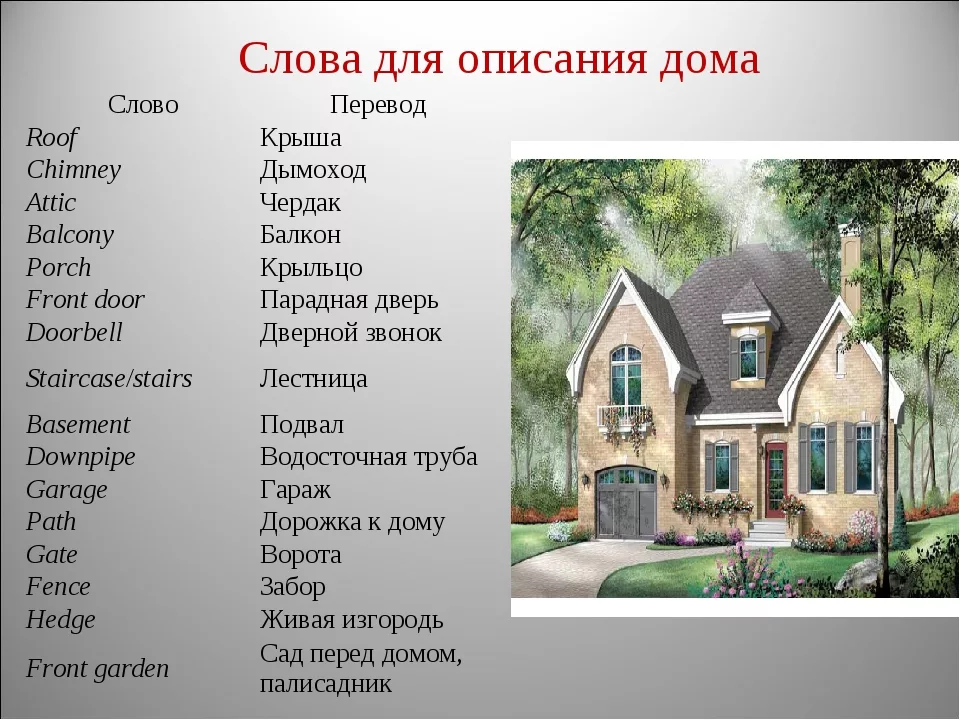 Слова для описания дома

| Слово | Перевод |
|---|---|
| Roof | Крыша |
| Chimney | Дымоход |
| Attic | Чердак |
| Balcony | Балкон |
| Porch | Крыльцо |
| Front door | Парадная дверь |
| Doorbell | Дверной звонок |
| Staircase/stairs | Лестница |
| Basement | Подвал |
| Downpipe | Водосточная труба |
| Garage | Гараж |
| Path | Дорожка к дому |
| Gate | Ворота |
| Fence | Забор |
| Hedge | Живая изгородь |
| Front garden | Сад перед домом, палисадник |